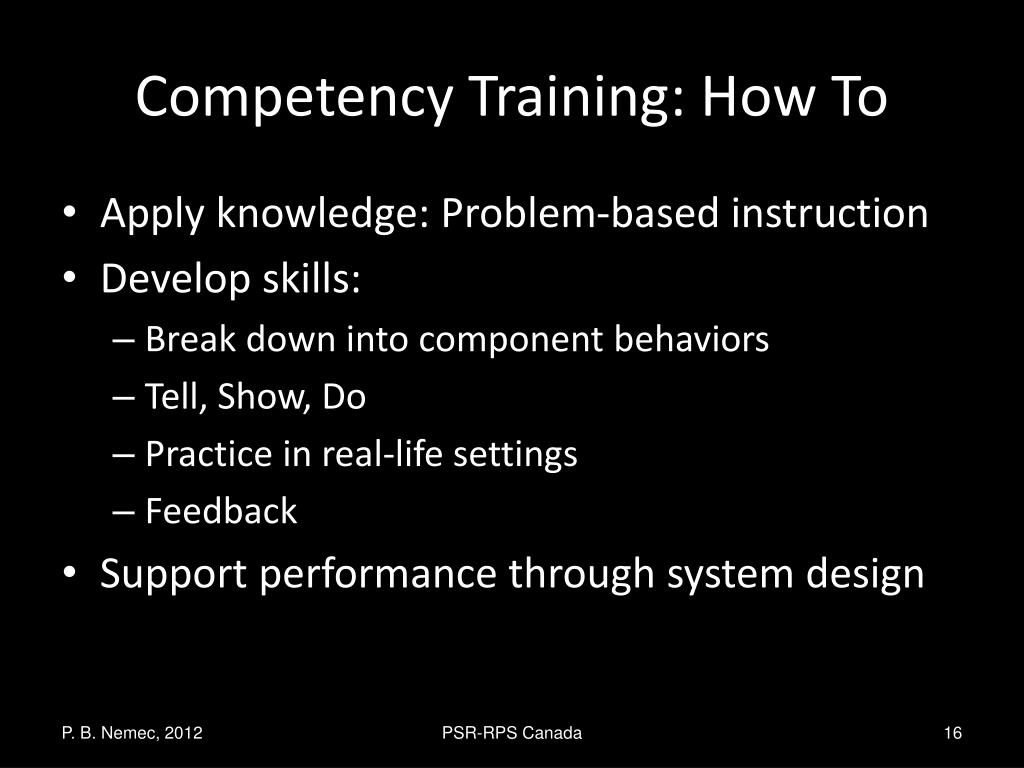 Competency Training: How To

• Apply knowledge: Problem-based instruction
• Develop skills:
– Break down into component behaviors
– Tell, Show, Do
– Practice in real-life settings
– Feedback
• Support performance through system design

P. B. Nemec, 2012

PSR-RPS Canada

16